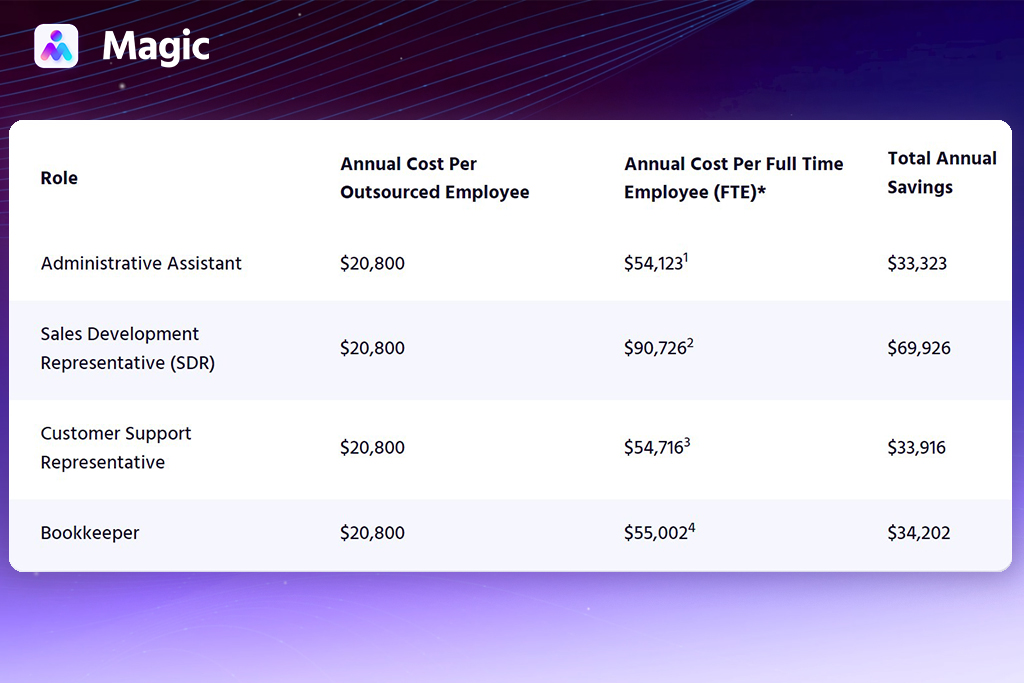 Magic

| Role | Annual Cost Per Outsourced Employee | Annual Cost Per Full Time Employee (FTE)* | Total Annual Savings |
|---|---|---|---|
| Administrative Assistant | \$20,800 | \$54,123$^1$ | \$33,323 |
| Sales Development Representative (SDR) | \$20,800 | \$90,726$^2$ | \$69,926 |
| Customer Support Representative | \$20,800 | \$54,716$^3$ | \$33,916 |
| Bookkeeper | \$20,800 | \$55,002$^4$ | \$34,202 |